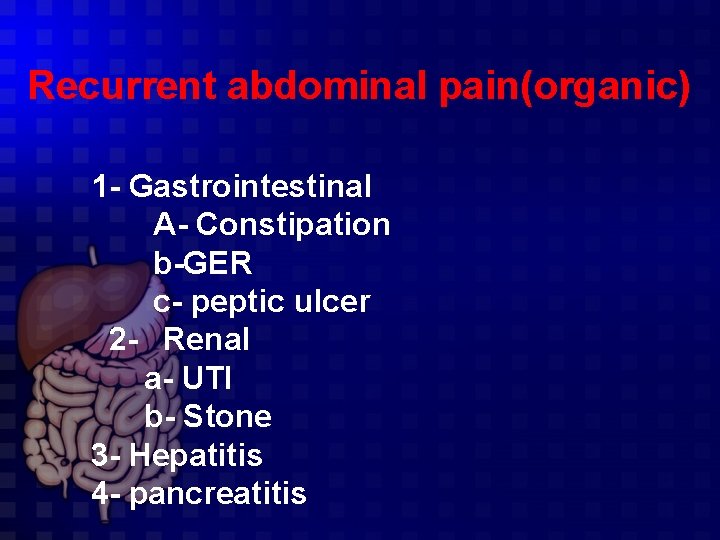 Recurrent abdominal pain(organic)

1- Gastrointestinal
A- Constipation
b-GER
c- peptic ulcer
2- Renal
a- UTI
b- Stone
3- Hepatitis
4- pancreatitis